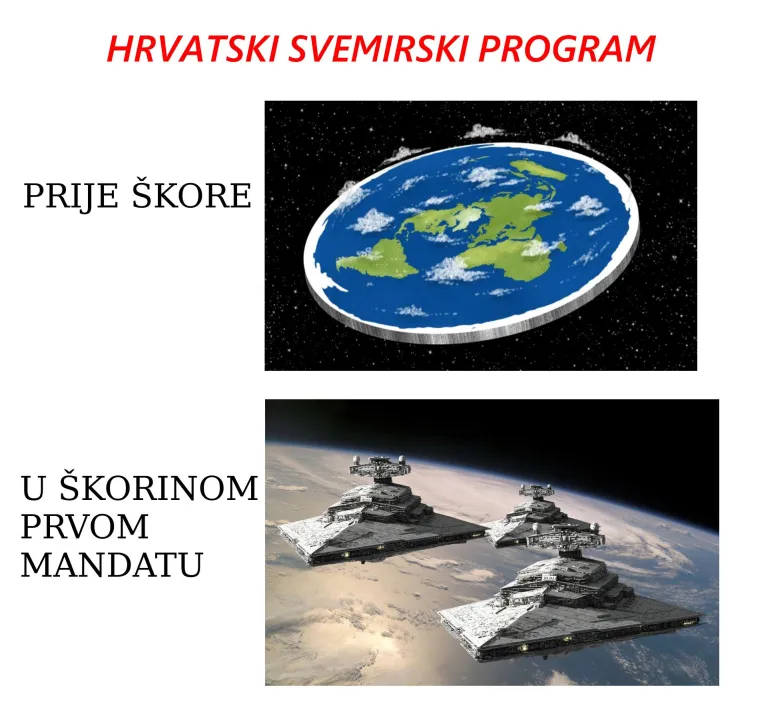 HRVATSKI SVEMIRSKI PROGRAM

PRIJE ŠKORE

U ŠKORINOM PRVOM MANDATU